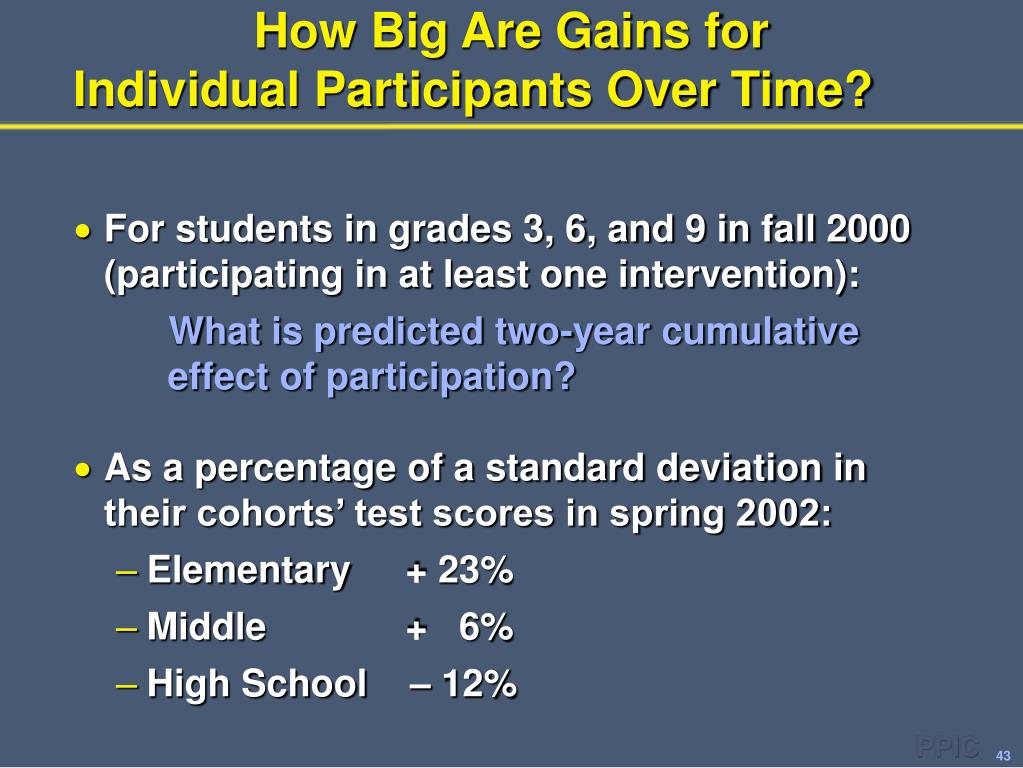 How Big Are Gains for Individual Participants Over Time?

• For students in grades 3, 6, and 9 in fall 2000 (participating in at least one intervention):

What is predicted two-year cumulative effect of participation?

• As a percentage of a standard deviation in their cohorts' test scores in spring 2002:

– Elementary + 23%

– Middle + 6%

– High School – 12%

PPIC 43